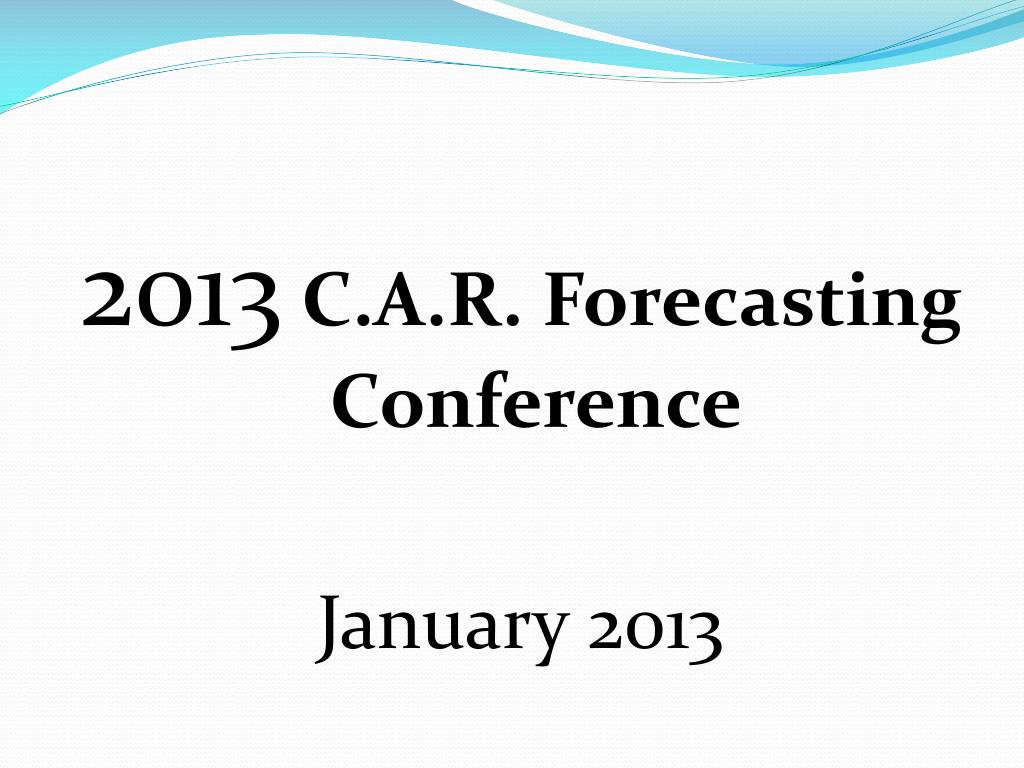 2013 C.A.R. Forecasting Conference

January 2013